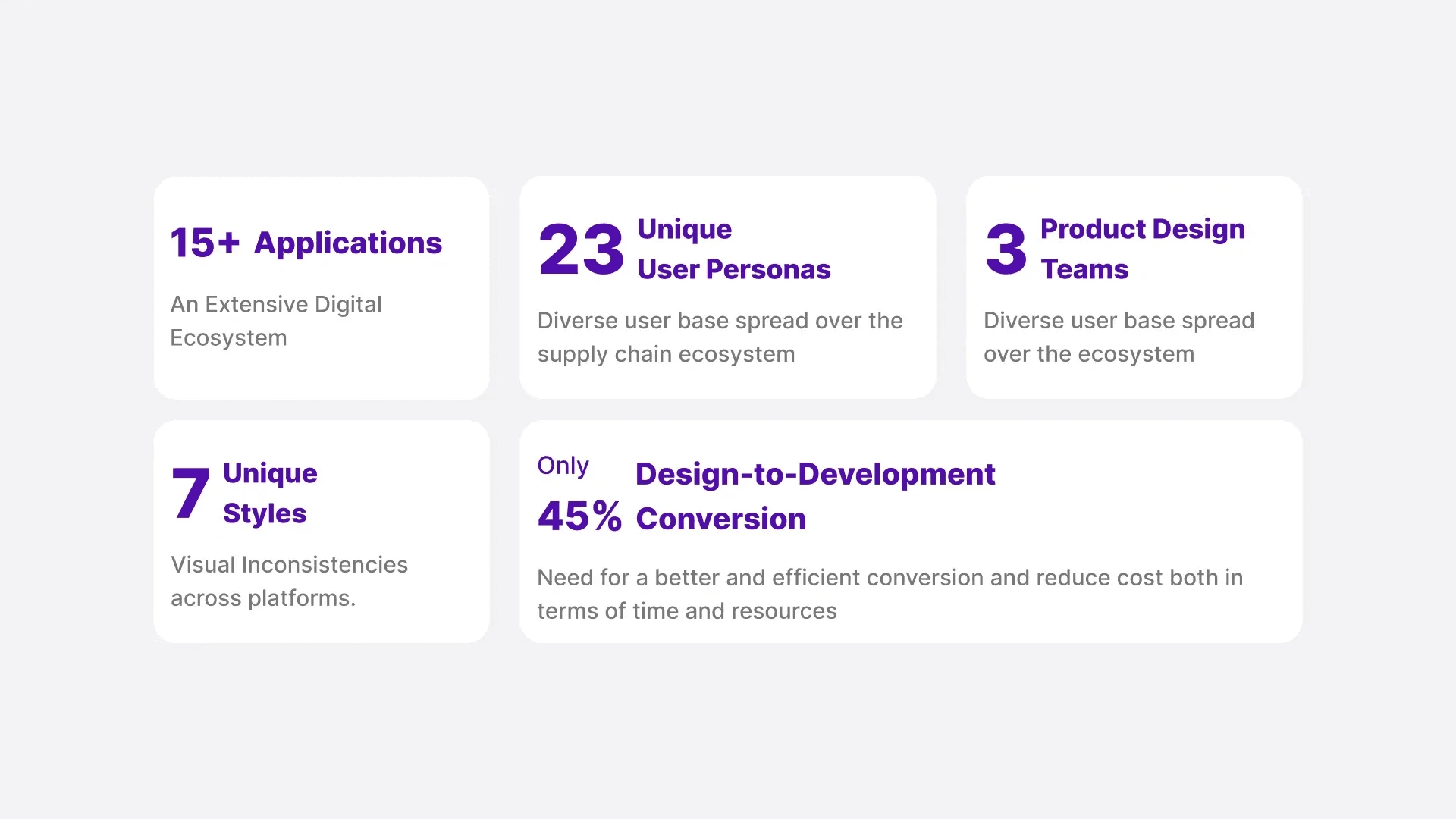 15+ Applications

An Extensive Digital Ecosystem

23 Unique User Personas

Diverse user base spread over the supply chain ecosystem

3 Product Design Teams

Diverse user base spread over the ecosystem

7 Unique Styles

Visual Inconsistencies across platforms.

Only 45% Design-to-Development Conversion

Need for a better and efficient conversion and reduce cost both in terms of time and resources